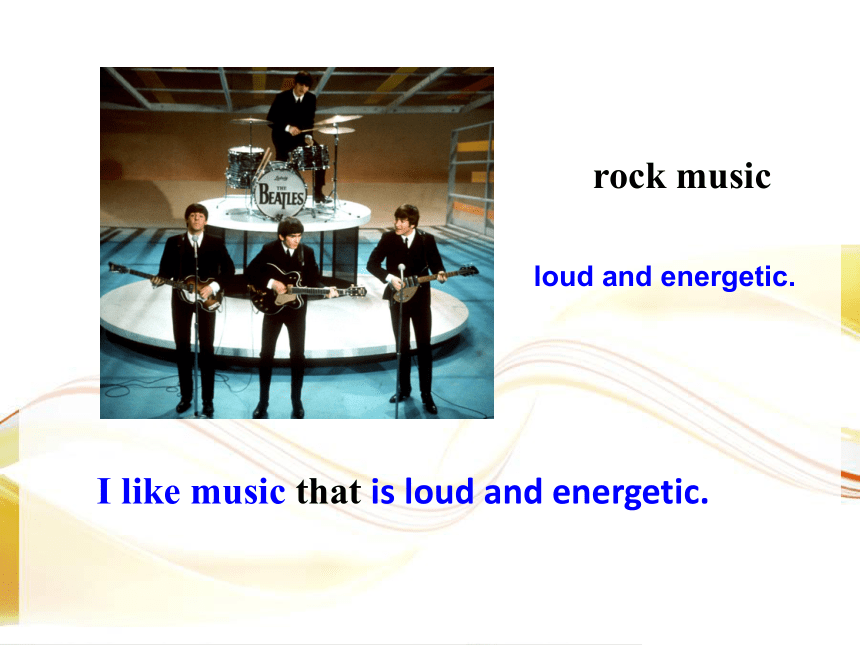 THE BEATLES

rock music

loud and energetic.

I like music that is loud and energetic.